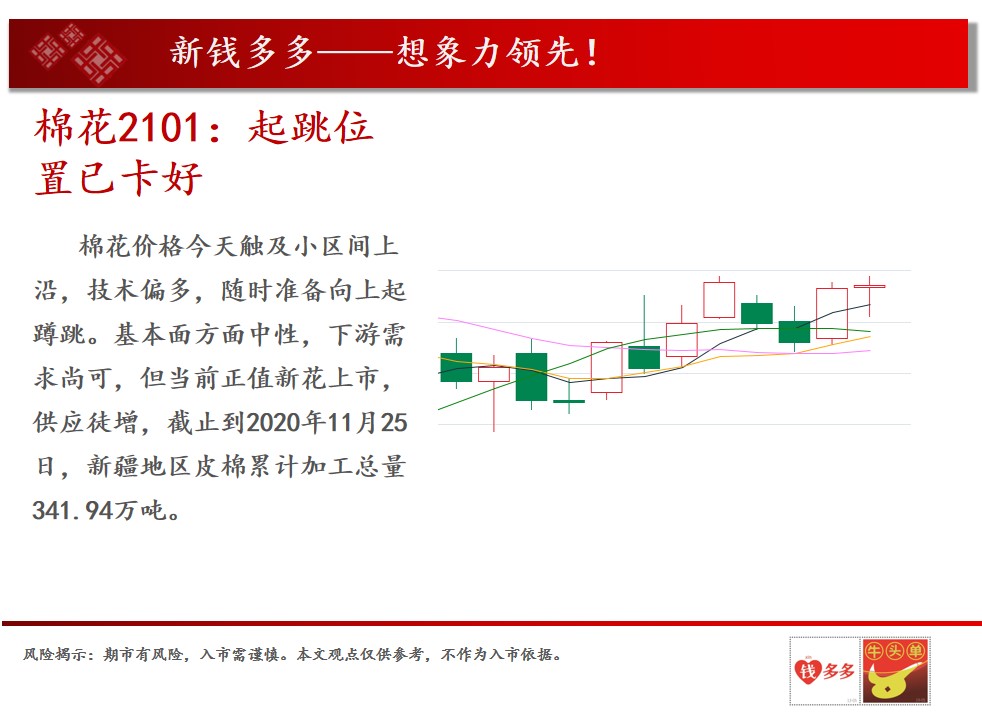 新钱多多——想象力领先！

棉花2101：起跳位置已卡好

棉花价格今天触及小区间上沿，技术偏多，随时准备向上起蹲跳。基本面方面中性，下游需求尚可，但当前正值新花上市，供应徒增，截止到2020年11月25日，新疆地区皮棉累计加工总量341.94万吨。

风险揭示：期市有风险，入市需谨慎。本文观点仅供参考，不作为入市依据。

钱多多 牛头单